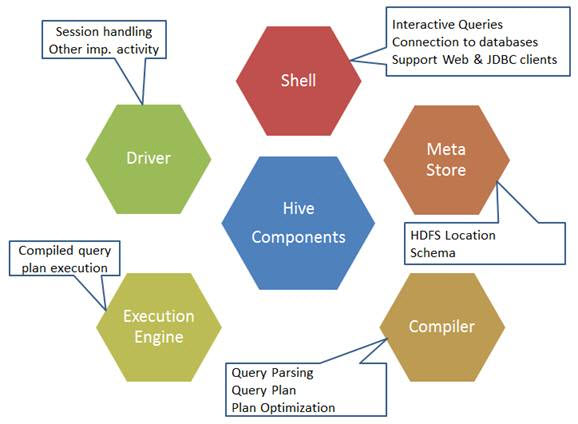 Session handling
Other imp. activity

Shell

Interactive Queries
Connection to databases
Support Web & JDBC clients

Driver

Meta Store

Hive Components

HDFS Location
Schema

Compiled query plan execution

Execution Engine

Compiler

Query Parsing
Query Plan
Plan Optimization